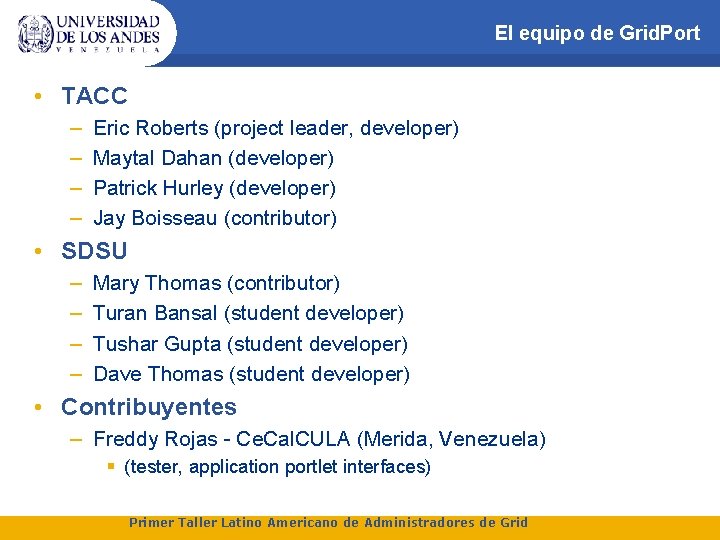 UNIVERSIDAD DE LOS ANDES
VENEZUELA

El equipo de GridPort

• TACC
– Eric Roberts (project leader, developer)
– Maytal Dahan (developer)
– Patrick Hurley (developer)
– Jay Boisseau (contributor)
• SDSU
– Mary Thomas (contributor)
– Turan Bansal (student developer)
– Tushar Gupta (student developer)
– Dave Thomas (student developer)
• Contribuyentes
– Freddy Rojas - CeCalCULA (Merida, Venezuela)
▪ (tester, application portlet interfaces)

Primer Taller Latino Americano de Administradores de Grid